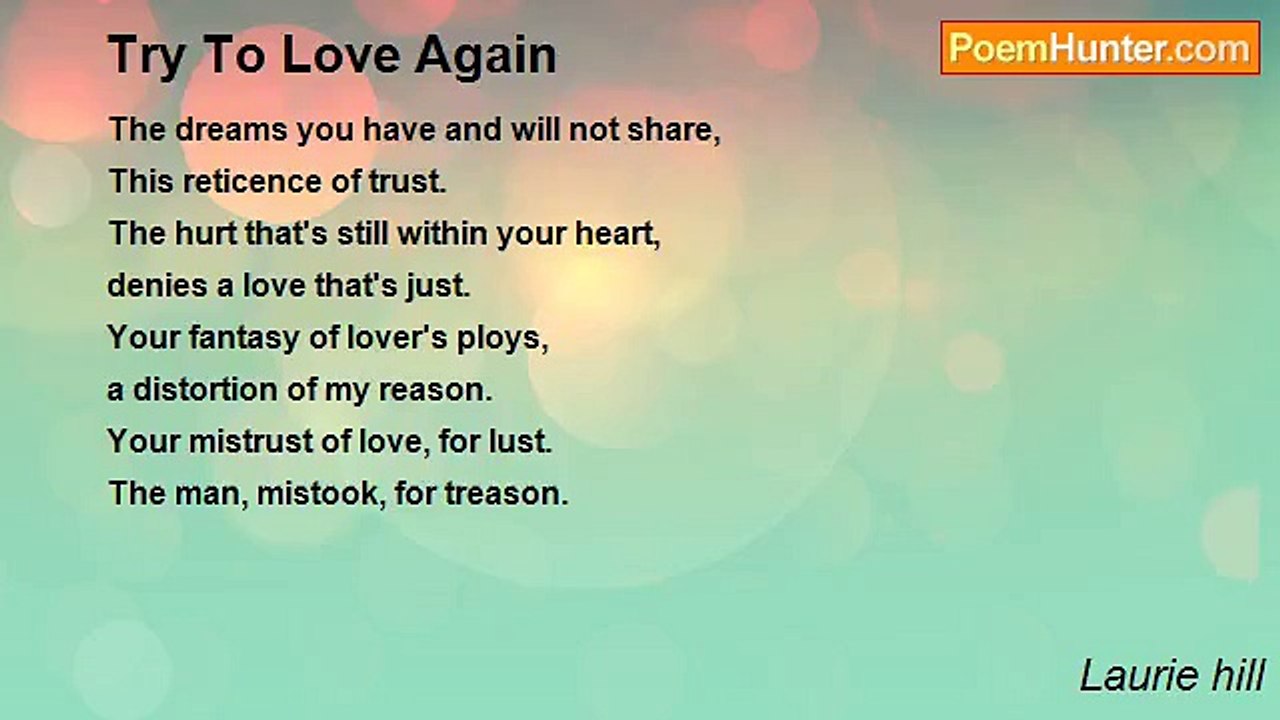 Try To Love Again

PoemHunter.com

The dreams you have and will not share,
This reticence of trust.
The hurt that's still within your heart,
denies a love that's just.
Your fantasy of lover's ploys,
a distortion of my reason.
Your mistrust of love, for lust.
The man, mistook, for treason.

Laurie hill